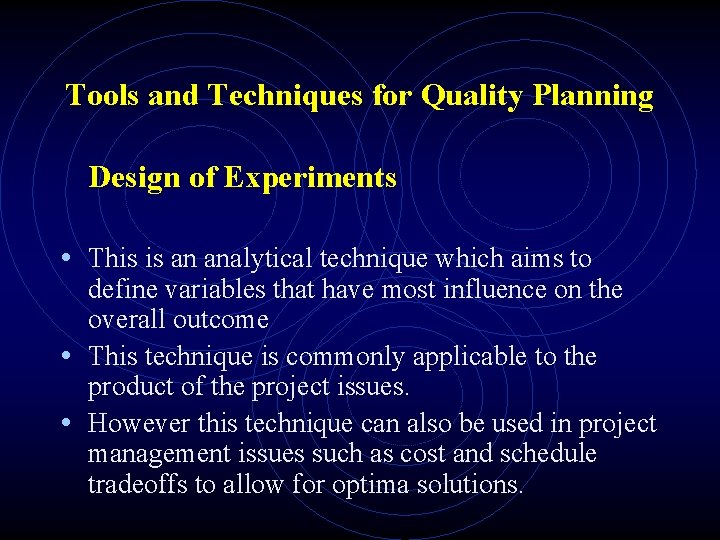 Tools and Techniques for Quality Planning

Design of Experiments

• This is an analytical technique which aims to define variables that have most influence on the overall outcome
• This technique is commonly applicable to the product of the project issues.
• However this technique can also be used in project management issues such as cost and schedule tradeoffs to allow for optima solutions.